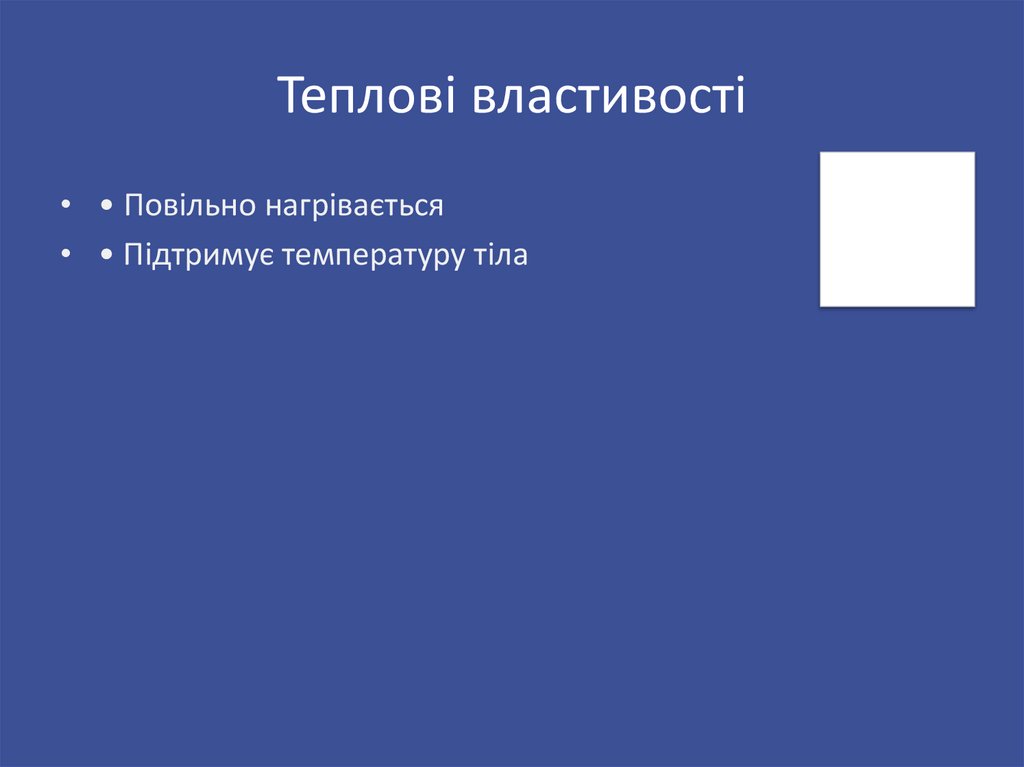 Теплові властивості

• • Повільно нагрівається
• • Підтримує температуру тіла